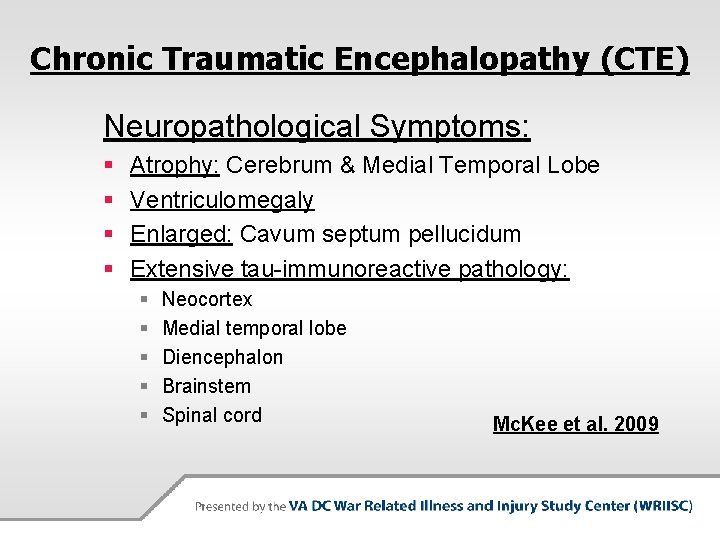 Chronic Traumatic Encephalopathy (CTE)

Neuropathological Symptoms:

- Atrophy: Cerebrum & Medial Temporal Lobe
- Ventriculomegaly
- Enlarged: Cavum septum pellucidum
- Extensive tau-immunoreactive pathology:
  - Neocortex
  - Medial temporal lobe
  - Diencephalon
  - Brainstem
  - Spinal cord

McKee et al. 2009

Presented by the VA DC War Related Illness and Injury Study Center (WRIISC)